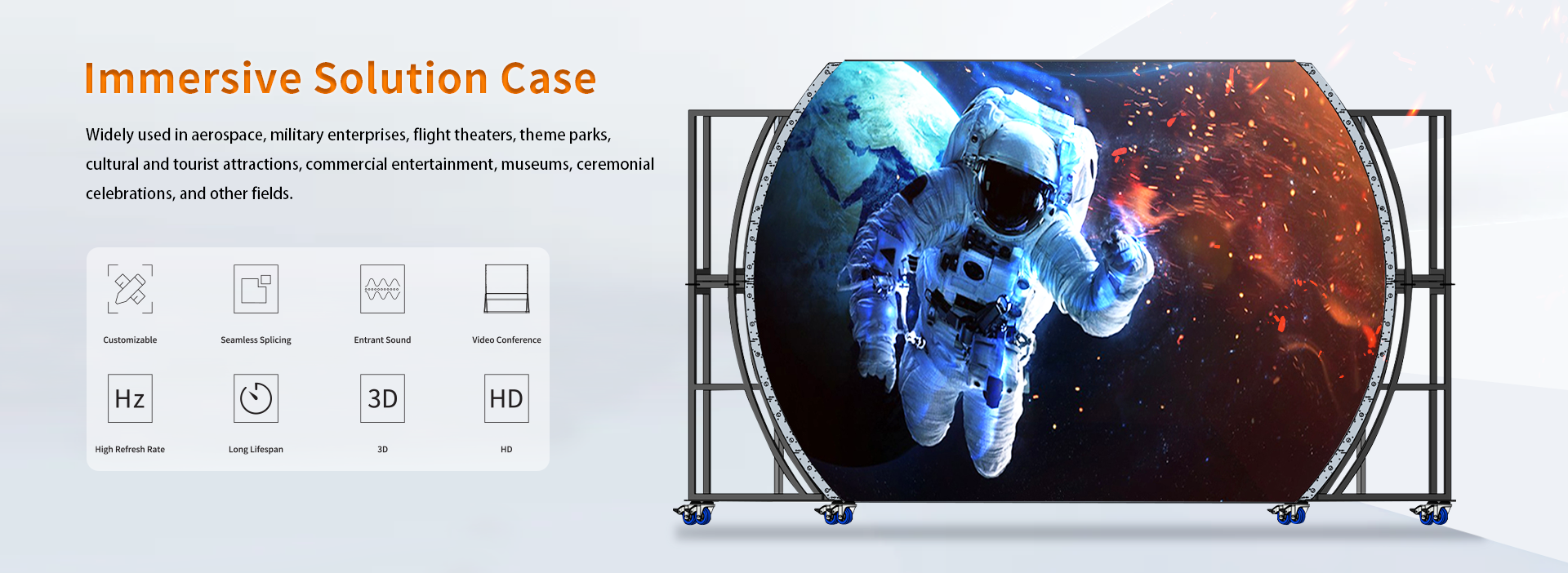 Immersive Solution Case

Widely used in aerospace, military enterprises, flight theaters, theme parks, cultural and tourist attractions, commercial entertainment, museums, ceremonial celebrations, and other fields.

Customizable

Seamless Splicing

Entrant Sound

Video Conference

Hz

High Refresh Rate

Long Lifespan

3D

3D

HD

HD